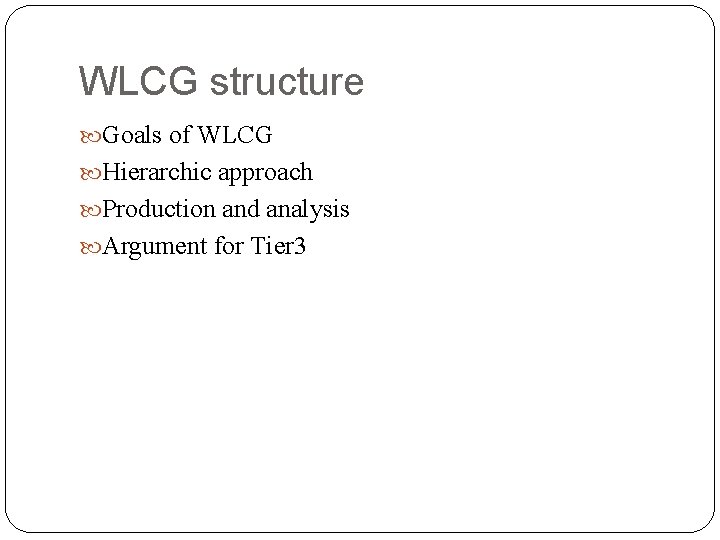 WLCG structure

Goals of WLCG
Hierarchic approach
Production and analysis
Argument for Tier3